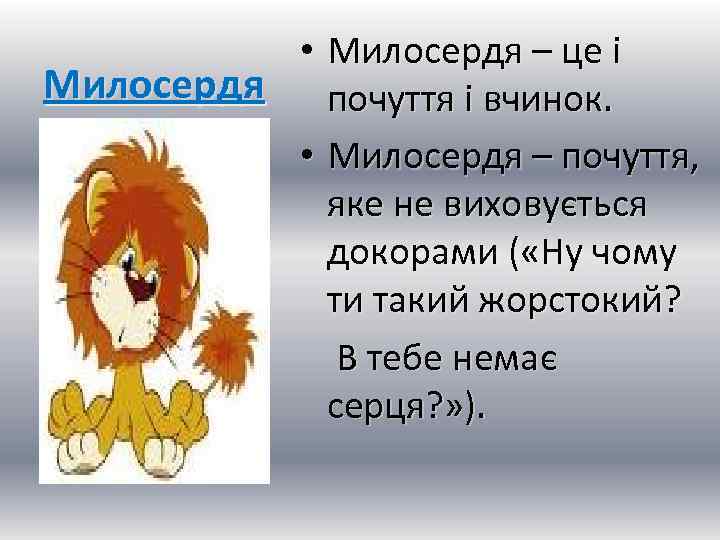 Милосердя

• Милосердя – це і почуття і вчинок.

• Милосердя – почуття, яке не виховується докорами («Ну чому ти такий жорстокий?

В тебе немає серця?»).